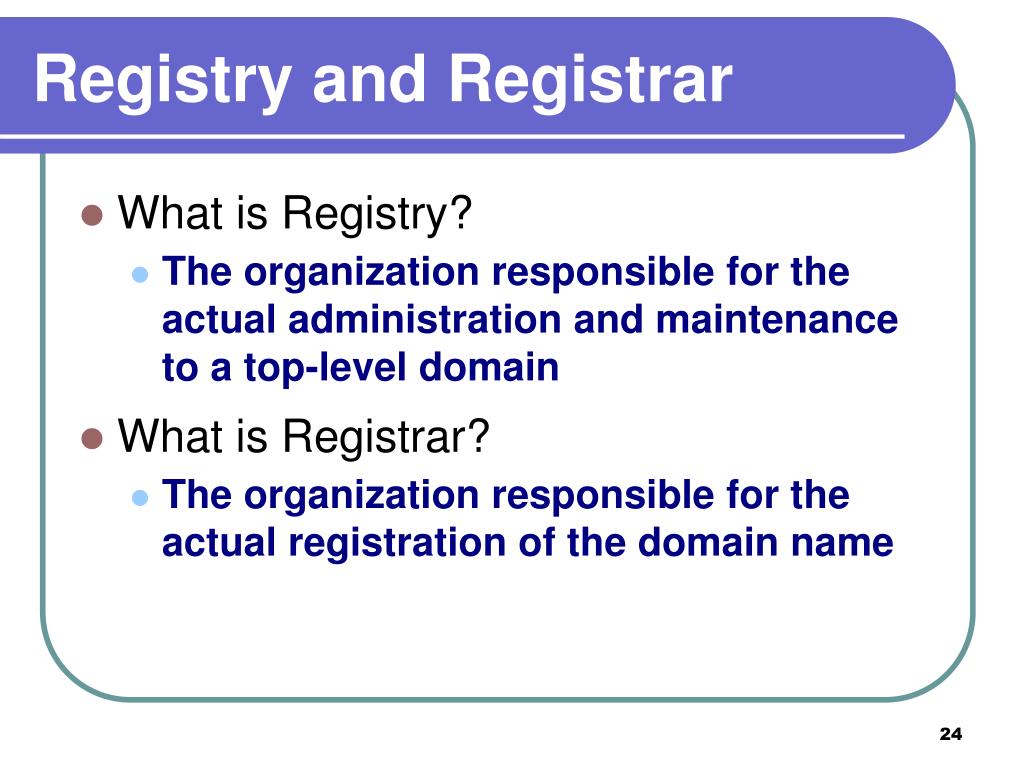 Registry and Registrar

What is Registry?

The organization responsible for the actual administration and maintenance to a top-level domain

What is Registrar?

The organization responsible for the actual registration of the domain name

24